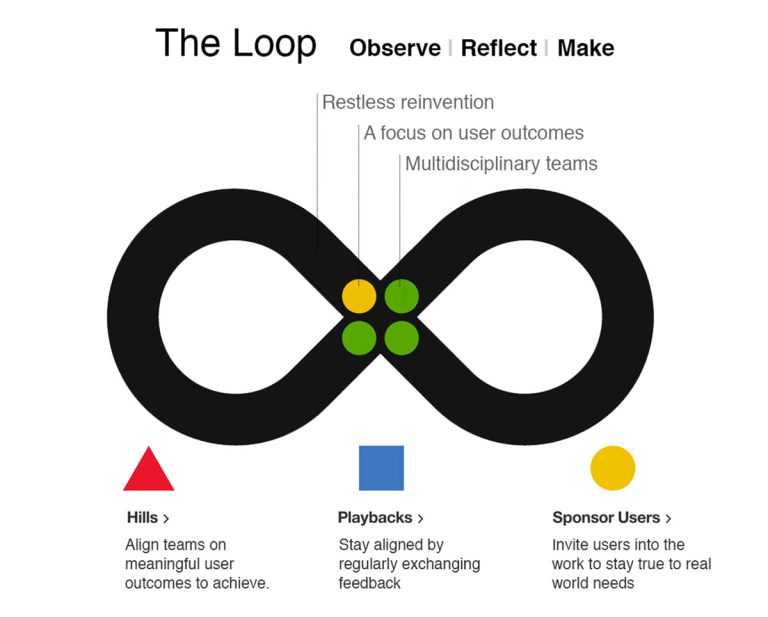 The Loop Observe | Reflect | Make

Restless reinvention

A focus on user outcomes

Multidisciplinary teams

Hills >

Align teams on meaningful user outcomes to achieve.

Playbacks >

Stay aligned by regularly exchanging feedback

Sponsor Users >

Invite users into the work to stay true to real world needs